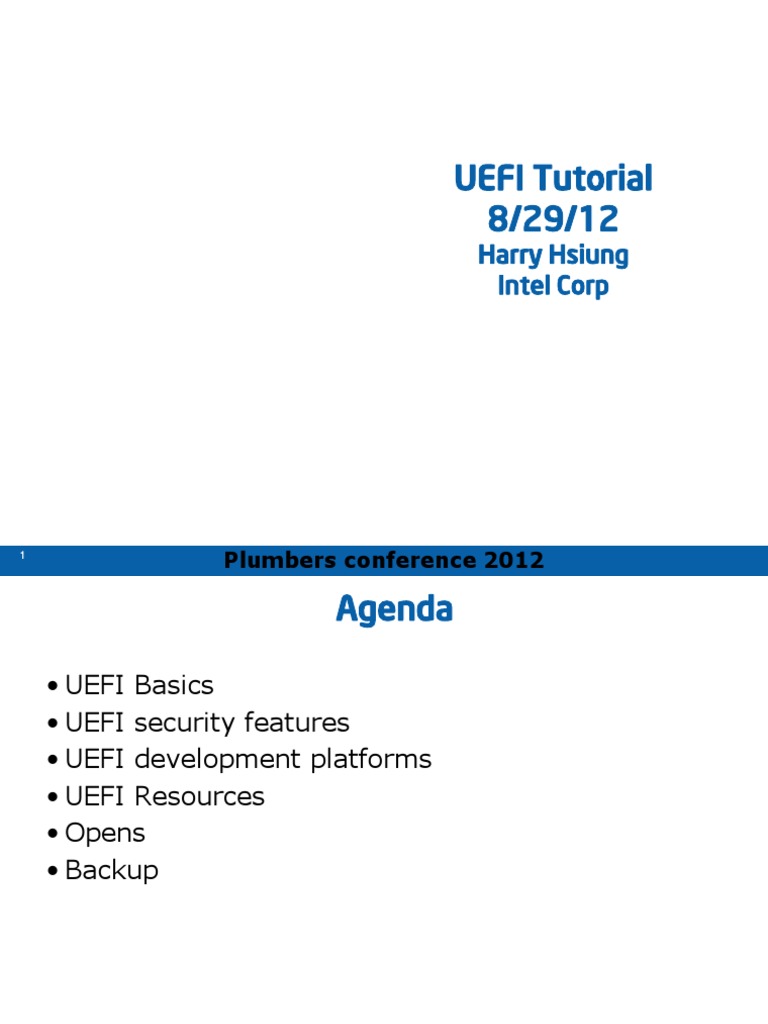 UEFI Tutorial
8/29/12
Harry Hsiung
Intel Corp

1
Plumbers conference 2012

Agenda

• UEFI Basics
• UEFI security features
• UEFI development platforms
• UEFI Resources
• Opens
• Backup